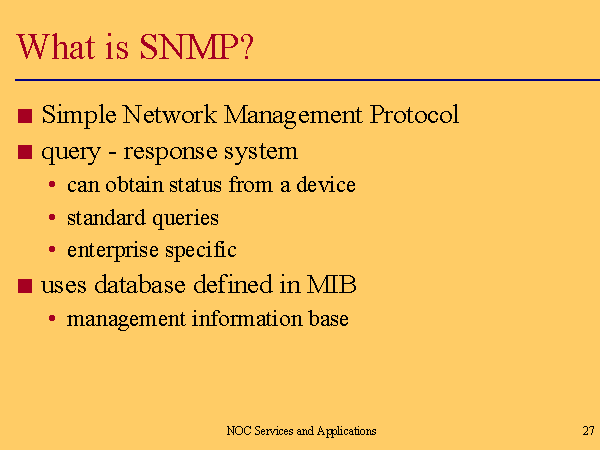 What is SNMP?

■ Simple Network Management Protocol
■ query - response system
• can obtain status from a device
• standard queries
• enterprise specific
■ uses database defined in MIB
• management information base

NOC Services and Applications

27